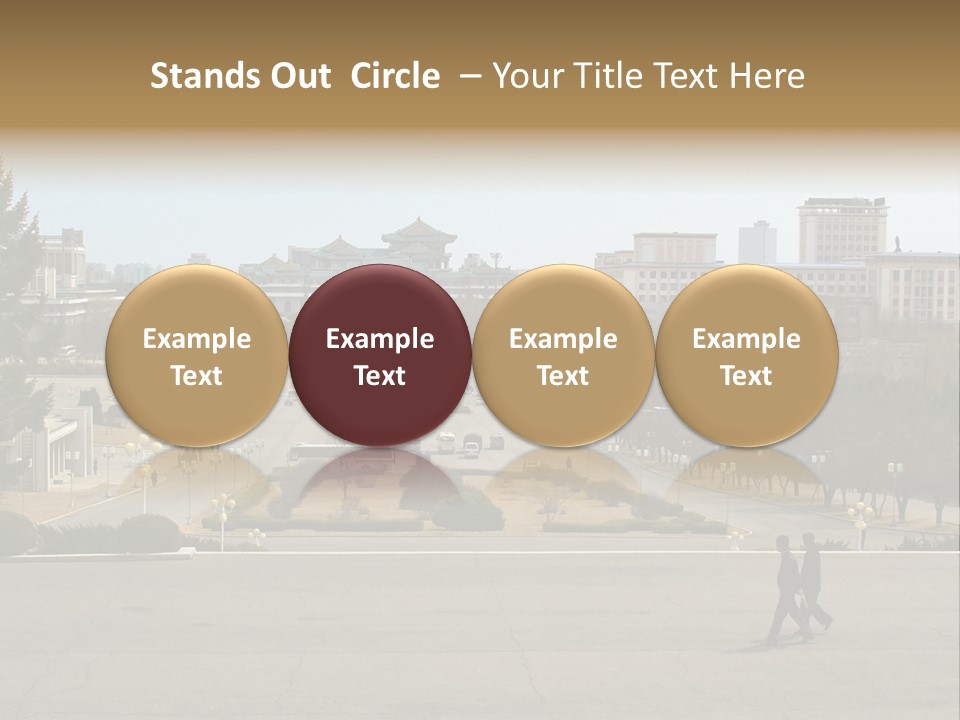 Stands Out  Circle  – Your Title Text Here

Example Text

Example Text

Example Text

Example Text